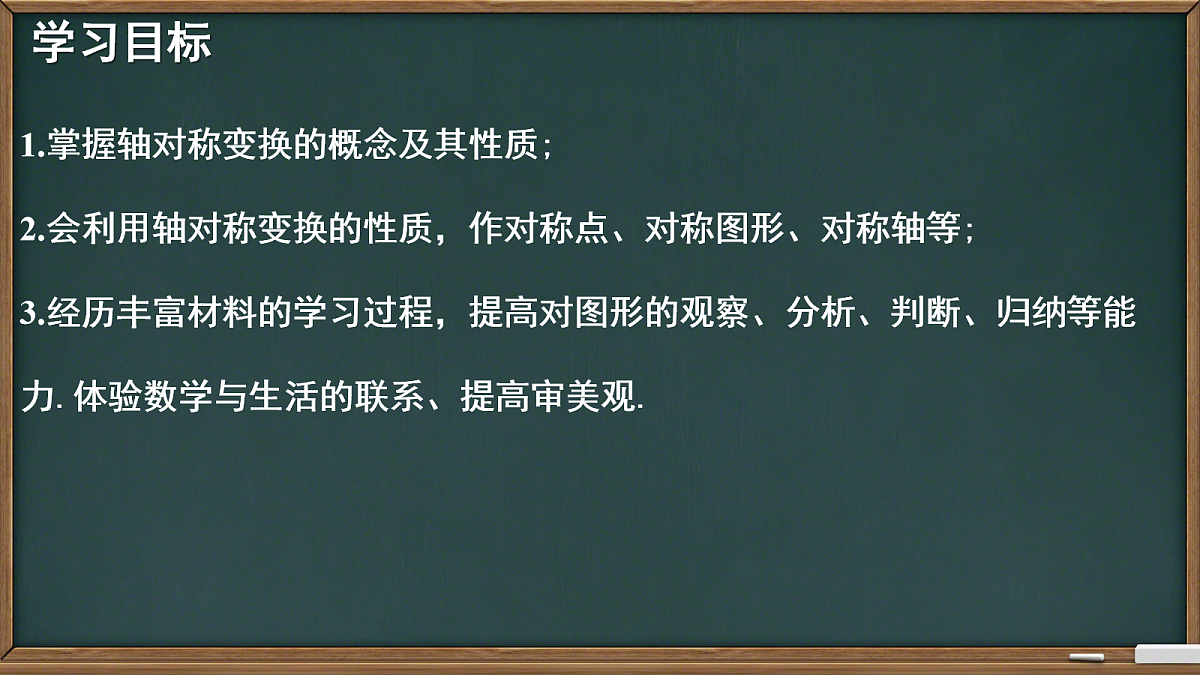 学习目标

1.掌握轴对称变换的概念及其性质；

2.会利用轴对称变换的性质，作对称点、对称图形、对称轴等；

3.经历丰富材料的学习过程，提高对图形的观察、分析、判断、归纳等能力. 体验数学与生活的联系、提高审美观.